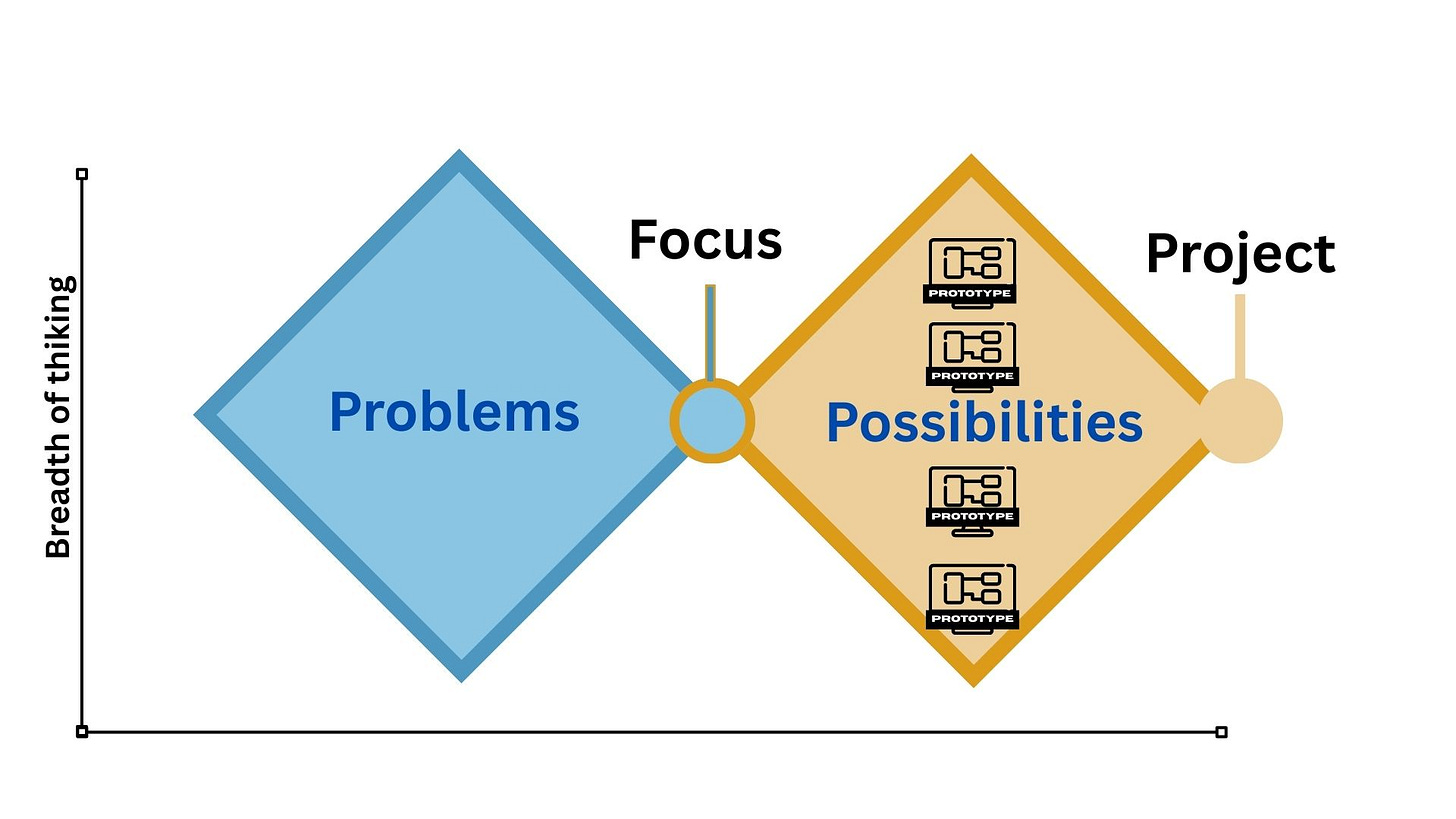 Breadth of thiking

Problems

Focus

PROTOTYPE

PROTOTYPE

Possibilities

PROTOTYPE

PROTOTYPE

Project